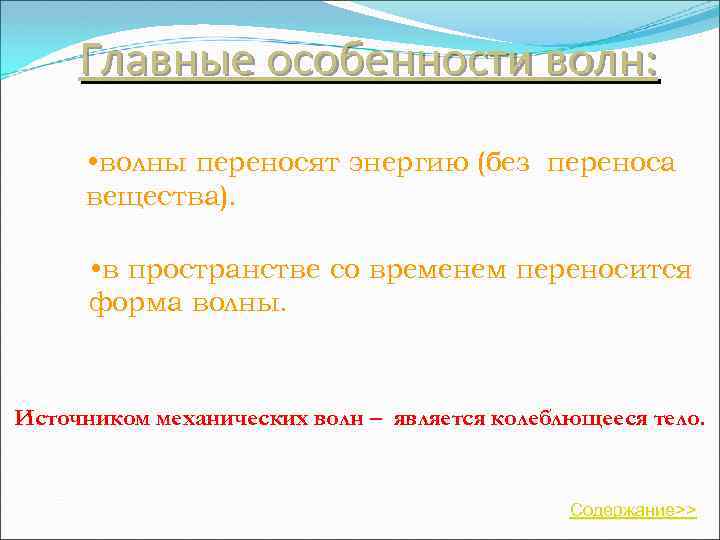 Главные особенности волн:

•волны переносят энергию (без переноса вещества).

•в пространстве со временем переносится форма волны.

Источником механических волн – является колеблющееся тело.

Содержание>>